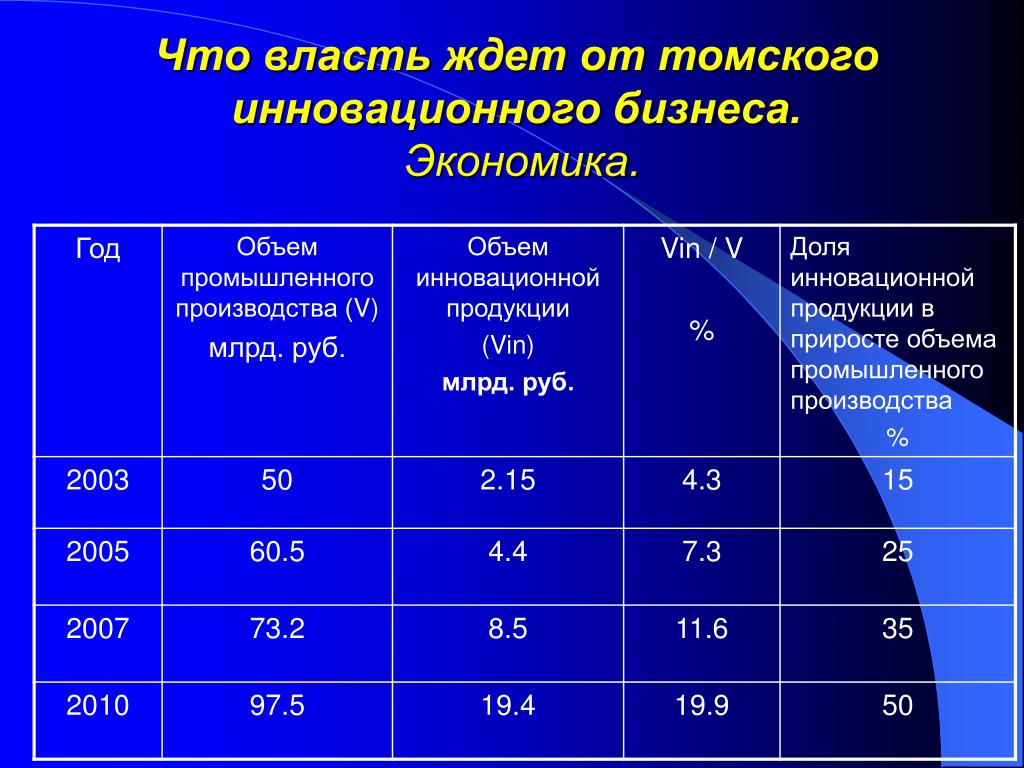 Что власть ждет от томского инновационного бизнеса.
Экономика.

| Год | Объем промышленного производства (V) млрд. руб. | Объем инновационной продукции (Vin) млрд. руб. | Vin / V % | Доля инновационной продукции в приросте объема промышленного производства % |
|---|---|---|---|---|
| 2003 | 50 | 2.15 | 4.3 | 15 |
| 2005 | 60.5 | 4.4 | 7.3 | 25 |
| 2007 | 73.2 | 8.5 | 11.6 | 35 |
| 2010 | 97.5 | 19.4 | 19.9 | 50 |